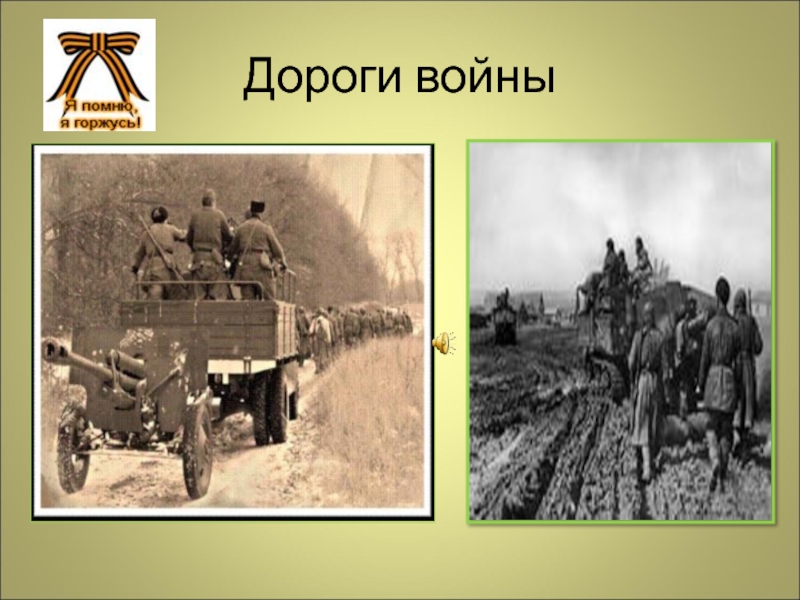 Я помню, я горжусь!

Дороги войны